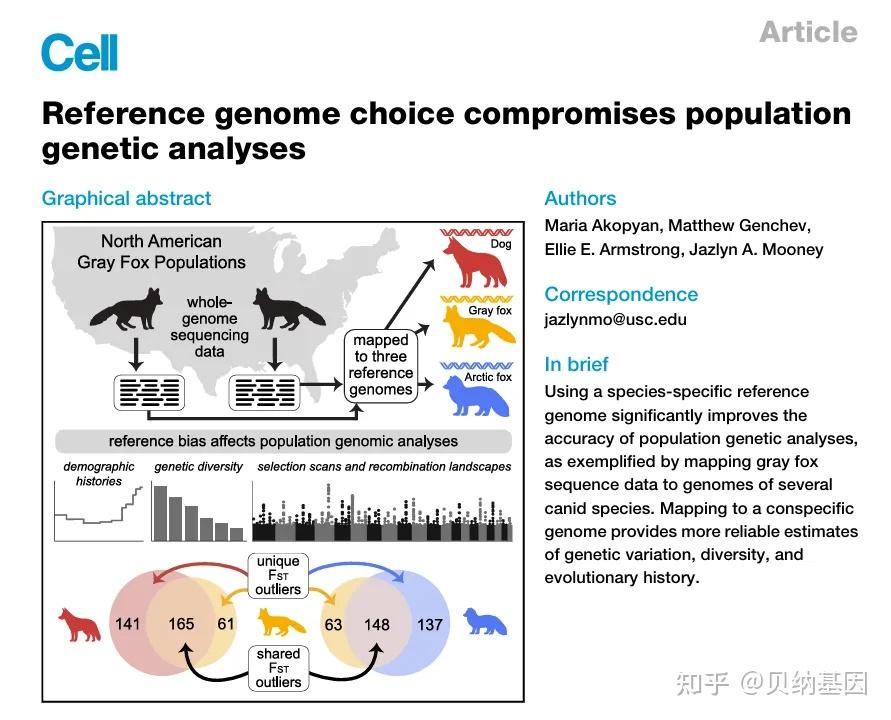 Cell

Article

Reference genome choice compromises population genetic analyses

Graphical abstract

North American Gray Fox Populations

whole-genome sequencing data

mapped to three reference genomes

Dog

Gray fox

Arctic fox

reference bias affects population genomic analyses

demographic histories

genetic diversity

selection scans and recombination landscapes

unique $F_{ST}$ outliers

141 165 61

63 148 137

shared $F_{ST}$ outliers

Authors

Maria Akopyan, Matthew Genchev, Ellie E. Armstrong, Jazlyn A. Mooney

Correspondence

jazlynmo@usc.edu

In brief

Using a species-specific reference genome significantly improves the accuracy of population genetic analyses, as exemplified by mapping gray fox sequence data to genomes of several canid species. Mapping to a conspecific genome provides more reliable estimates of genetic variation, diversity, and evolutionary history.

知乎 @贝纳基因